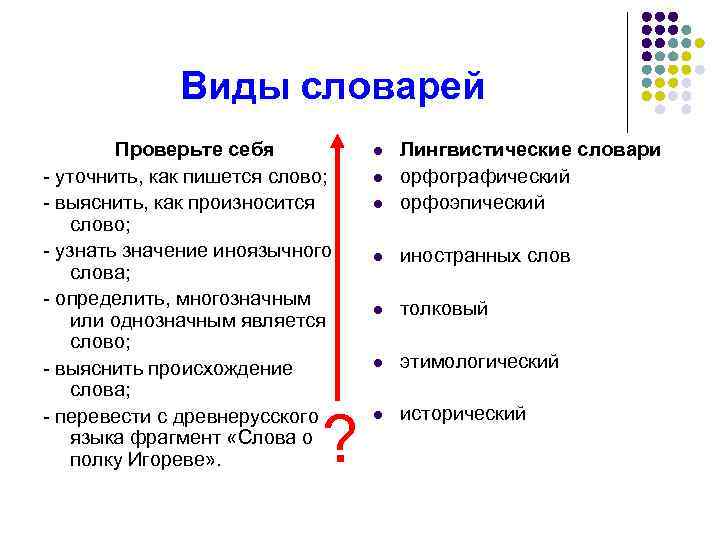 Виды словарей

Проверьте себя
- уточнить, как пишется слово;
- выяснить, как произносится слово;
- узнать значение иноязычного слова;
- определить, многозначным или однозначным является слово;
- выяснить происхождение слова;
- перевести с древнерусского языка фрагмент «Слова о полку Игореве».

?

- Лингвистические словари
- орфографический
- орфоэпический
- иностранных слов
- толковый
- этимологический
- исторический